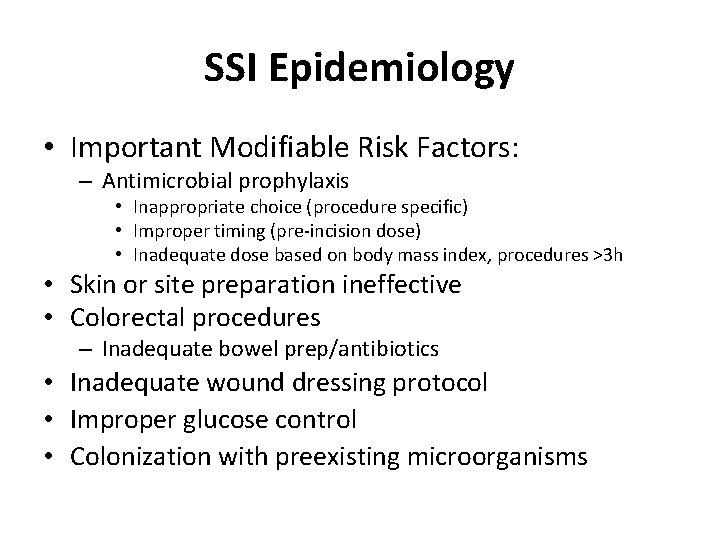 SSI Epidemiology

• Important Modifiable Risk Factors:
  – Antimicrobial prophylaxis
    • Inappropriate choice (procedure specific)
    • Improper timing (pre-incision dose)
    • Inadequate dose based on body mass index, procedures >3h
• Skin or site preparation ineffective
• Colorectal procedures
  – Inadequate bowel prep/antibiotics
• Inadequate wound dressing protocol
• Improper glucose control
• Colonization with preexisting microorganisms